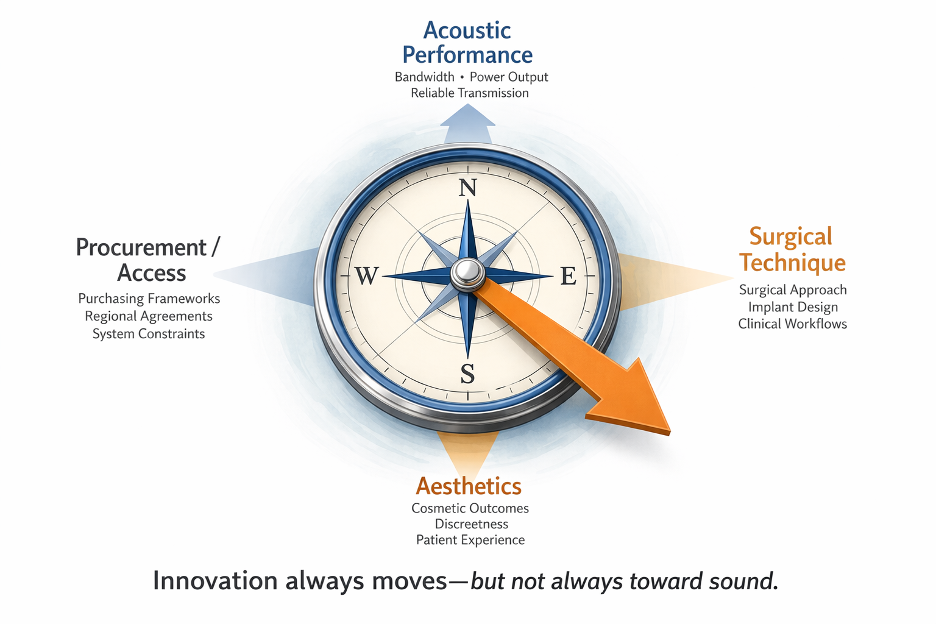 Acoustic Performance
Bandwidth • Power Output
Reliable Transmission

Procurement / Access
Purchasing Frameworks
Regional Agreements
System Constraints

N
W
E
S

Surgical Technique
Surgical Approach
Implant Design
Clinical Workflows

Aesthetics
Cosmetic Outcomes
Discreetness
Patient Experience

Innovation always moves—but not always toward sound.